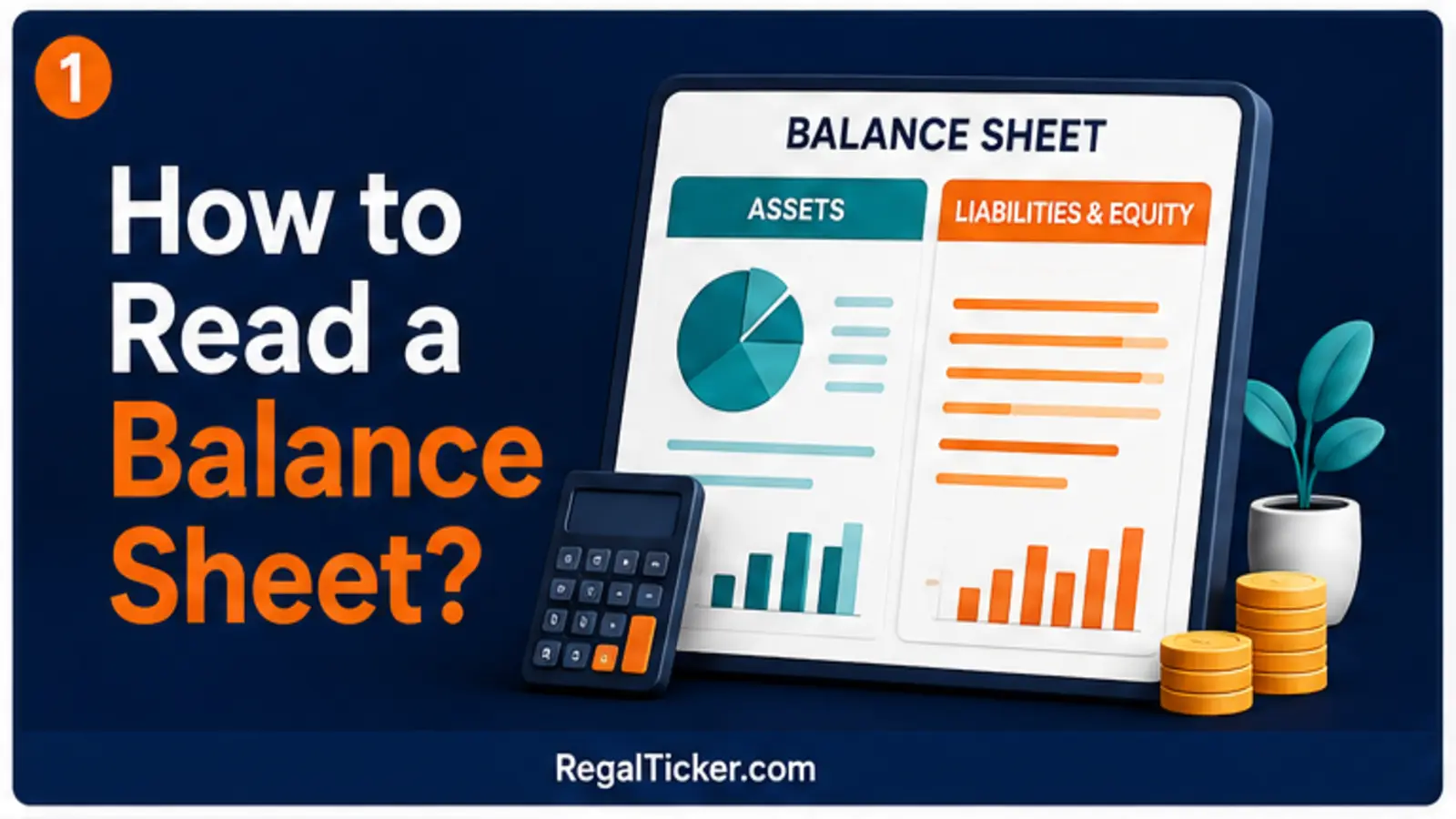 1

How to Read a Balance Sheet?

BALANCE SHEET

ASSETS

LIABILITIES & EQUITY

RegalTicker.com